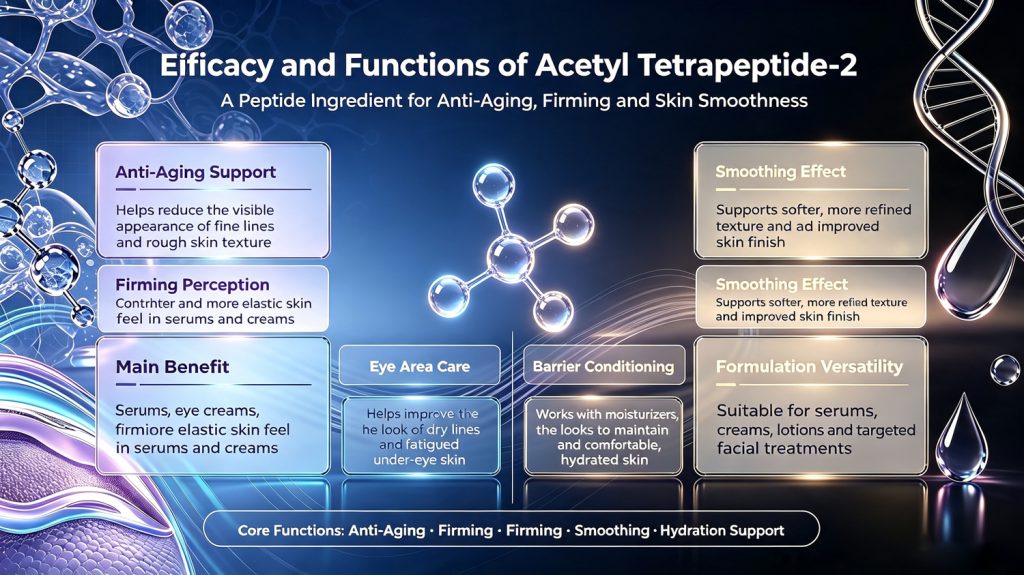 Eificacy and Functions of Acetyl Tetrapeptide-2

A Peptide Ingredient for Anti-Aging, Firming and Skin Smoothness

Anti-Aging Support

Helps reduce the visible appearance of fine lines and rough skin texture

Firming Perception

Contrhter and more elastic skin feel in serums and creams

Main Benefit

Serums, eye creams, firmiore elastic skin feel in serums and creams

Eye Area Care

Helps improve the he look of dry lines and fatigued under-eye skin

Barrier Conditioning

Works with moisturizers, the looks to maintain and comfortable, hydrated skin

Smoothing Effect

Supports softer, more refined texture and ad improved skin finish

Smoothing Effect

Supports softer, more refied texture and improved skin finish

Formulation Versatility

Suitable for serums, creams, lotions and targeted facial treatments

Core Functions: Anti-Aging · Firming · Firming · Smoothing · Hydration Support